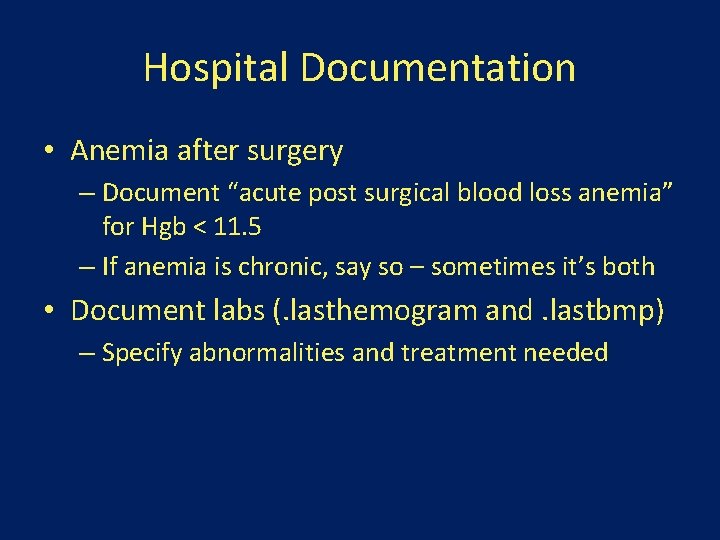 Hospital Documentation

• Anemia after surgery
– Document “acute post surgical blood loss anemia” for Hgb < 11.5
– If anemia is chronic, say so – sometimes it’s both

• Document labs (.lasthemogram and .lastbmp)
– Specify abnormalities and treatment needed